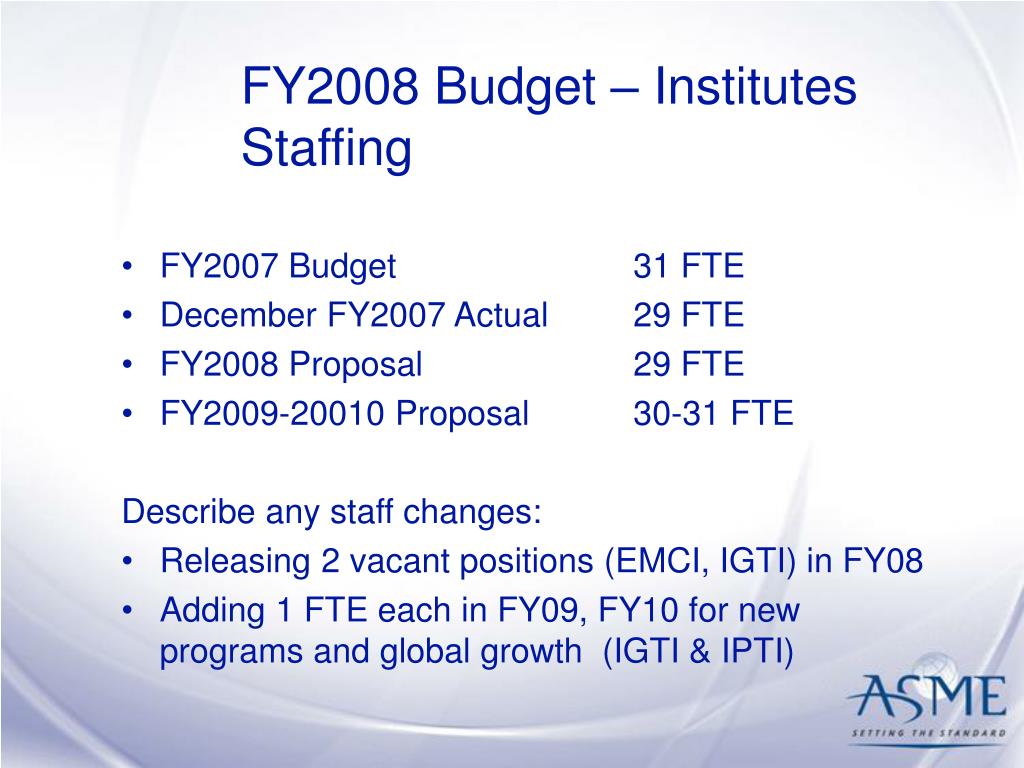 FY2008 Budget – Institutes Staffing

• FY2007 Budget 31 FTE
• December FY2007 Actual 29 FTE
• FY2008 Proposal 29 FTE
• FY2009-20010 Proposal 30-31 FTE

Describe any staff changes:
• Releasing 2 vacant positions (EMCI, IGTI) in FY08
• Adding 1 FTE each in FY09, FY10 for new programs and global growth (IGTI & IPTI)

ASME
SETTING THE STANDARD